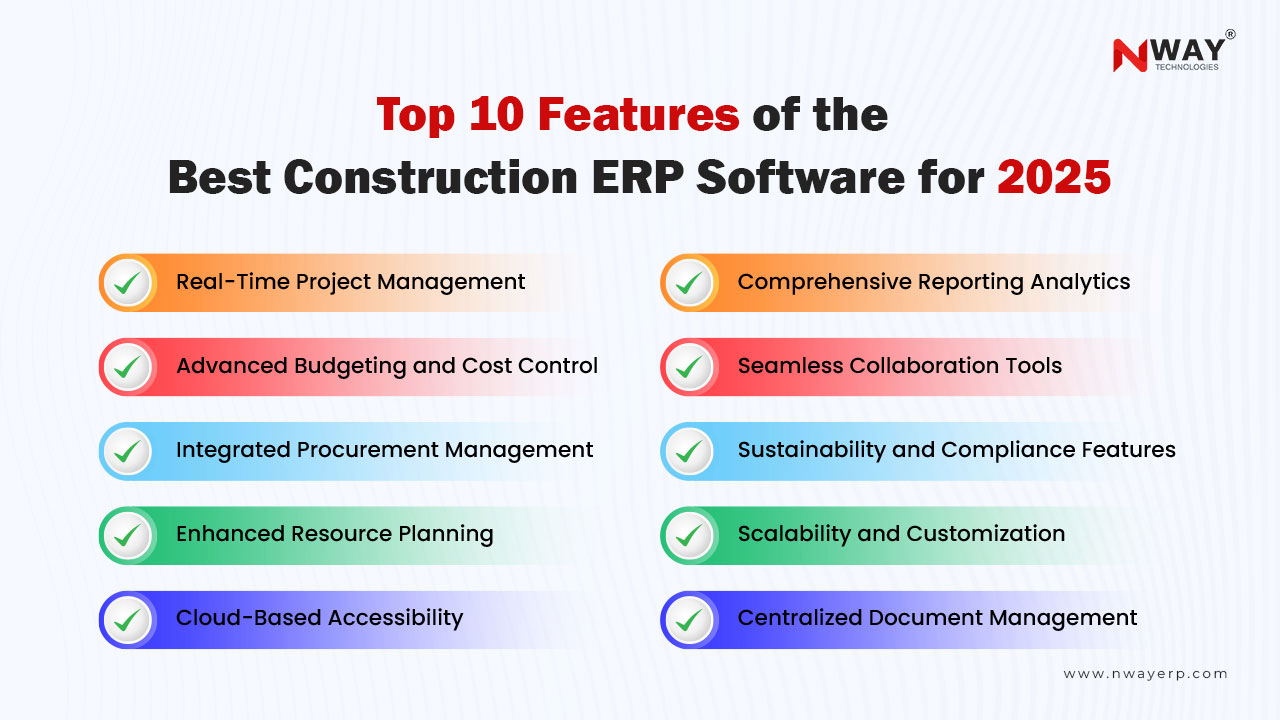 NWAY®
TECHNOLOGIES

Top 10 Features of the Best Construction ERP Software for 2025

Real-Time Project Management

Advanced Budgeting and Cost Control

Integrated Procurement Management

Enhanced Resource Planning

Cloud-Based Accessibility

Comprehensive Reporting Analytics

Seamless Collaboration Tools

Sustainability and Compliance Features

Scalability and Customization

Centralized Document Management

www.nwayerp.com